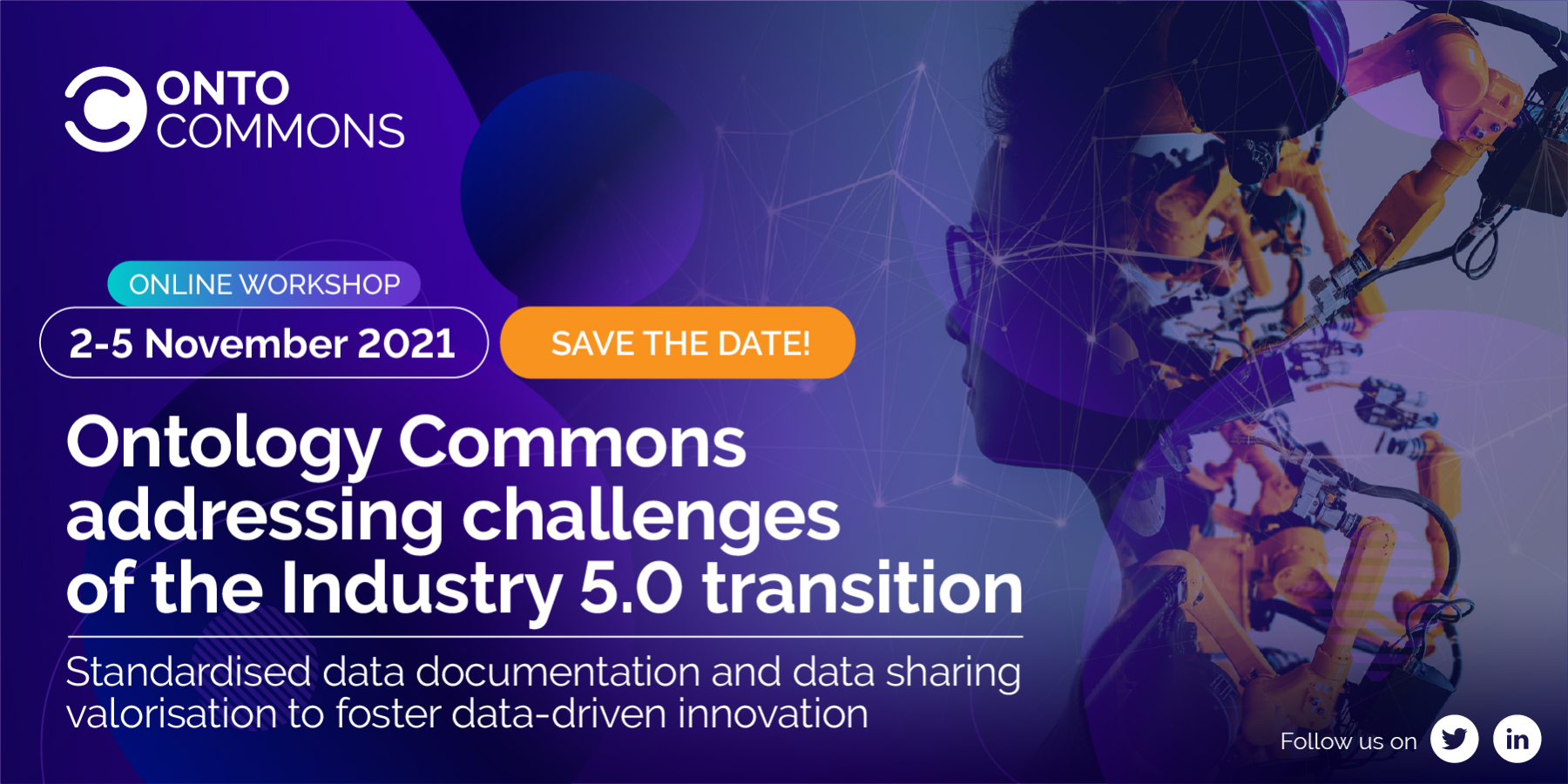 ONTO COMMONS

ONLINE WORKSHOP

2-5 November 2021

SAVE THE DATE!

Ontology Commons addressing challenges of the Industry 5.0 transition

Standardised data documentation and data sharing valorisation to foster data-driven innovation

Follow us on in